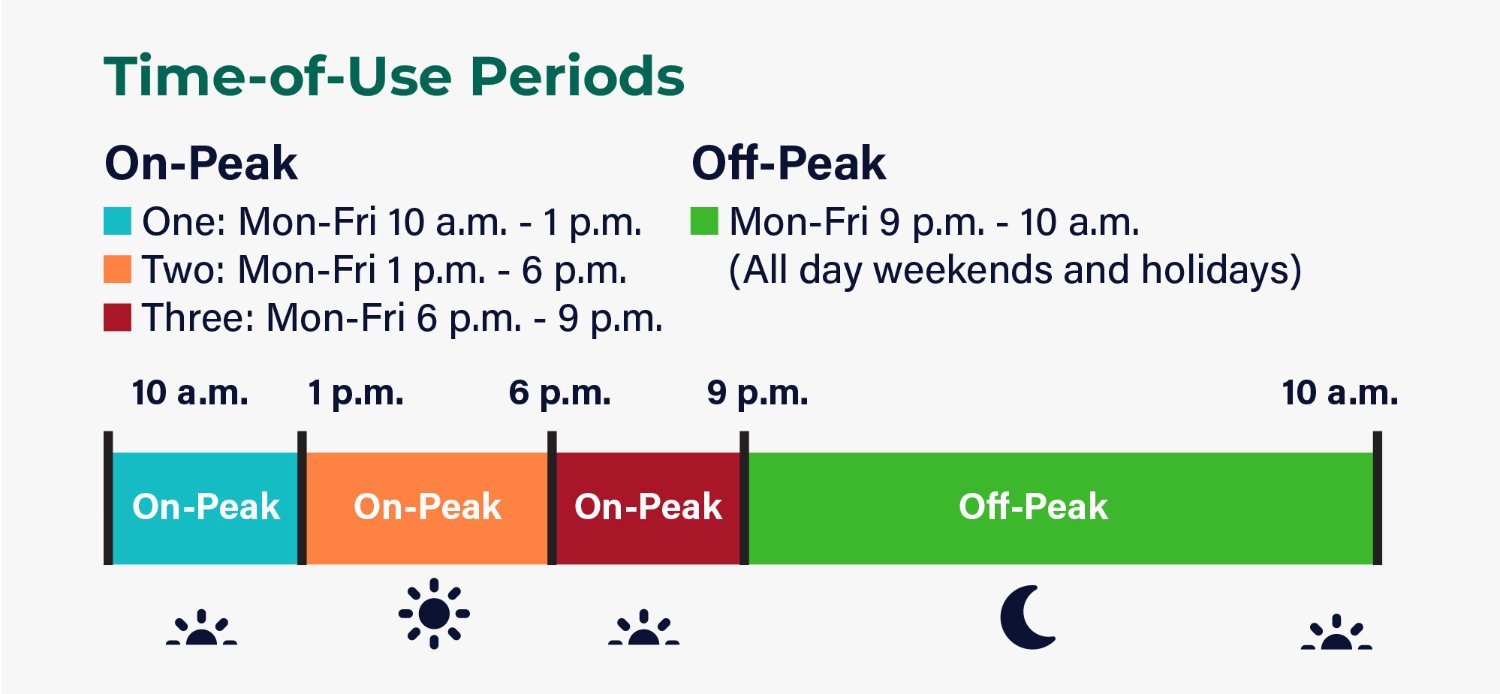 Time-of-Use Periods

On-Peak

One: Mon-Fri 10 a.m. - 1 p.m.
Two: Mon-Fri 1 p.m. - 6 p.m.
Three: Mon-Fri 6 p.m. - 9 p.m.

Off-Peak

Mon-Fri 9 p.m. - 10 a.m.
(All day weekends and holidays)

10 a.m. 1 p.m. 6 p.m. 9 p.m. 10 a.m.

On-Peak On-Peak On-Peak Off-Peak